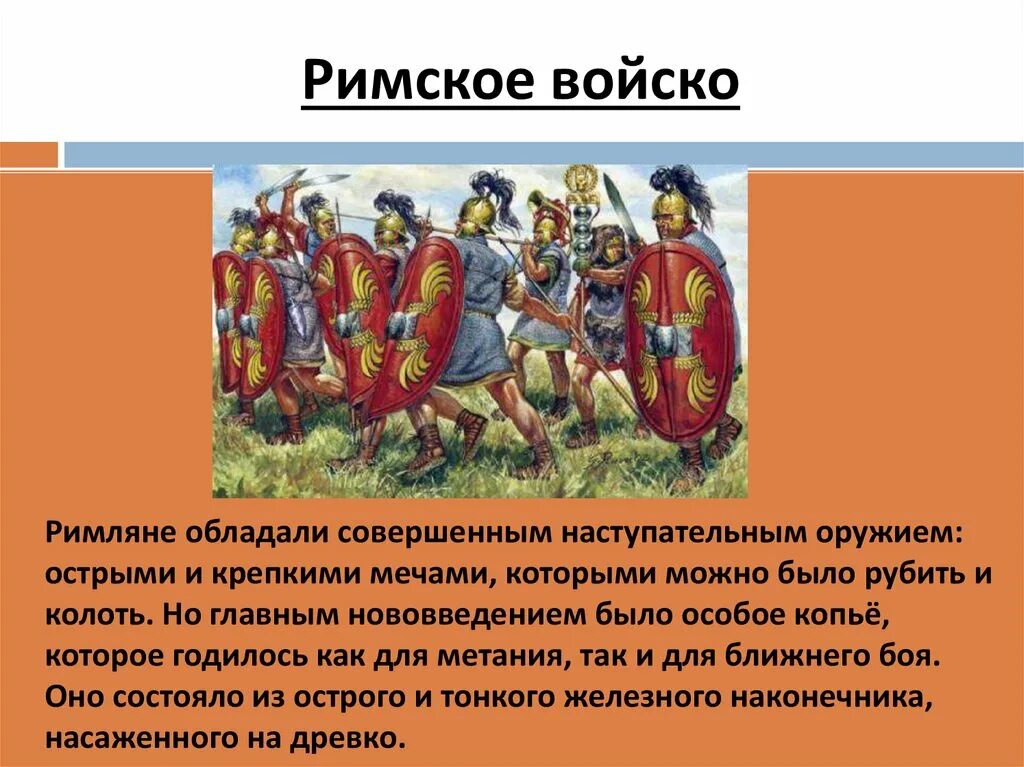 Римское войско

Римляне обладали совершенным наступательным оружием: острыми и крепкими мечами, которыми можно было рубить и колоть. Но главным нововведением было особое копьё, которое годилось как для метания, так и для ближнего боя. Оно состояло из острого и тонкого железного наконечника, насаженного на древко.